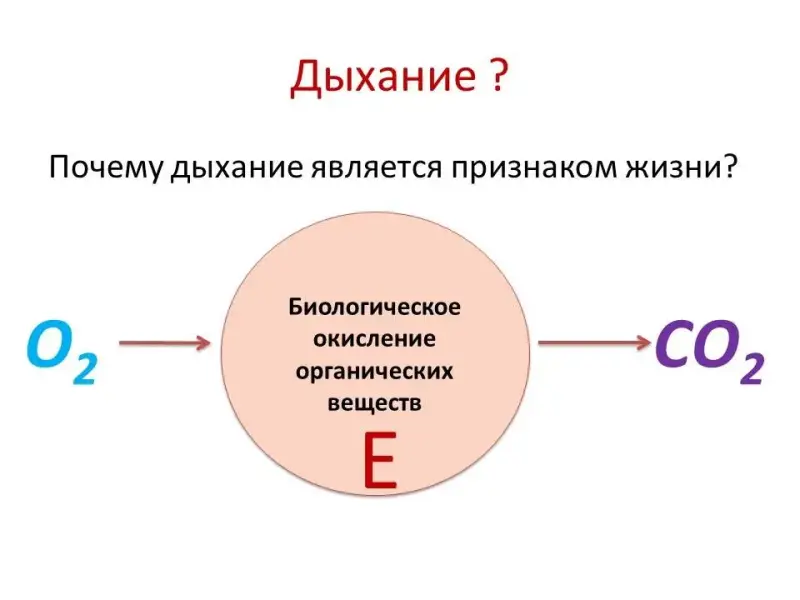 Дыхание ?

Почему дыхание является признаком жизни?

$O_2$

Биологическое окисление органических веществ

E

$CO_2$